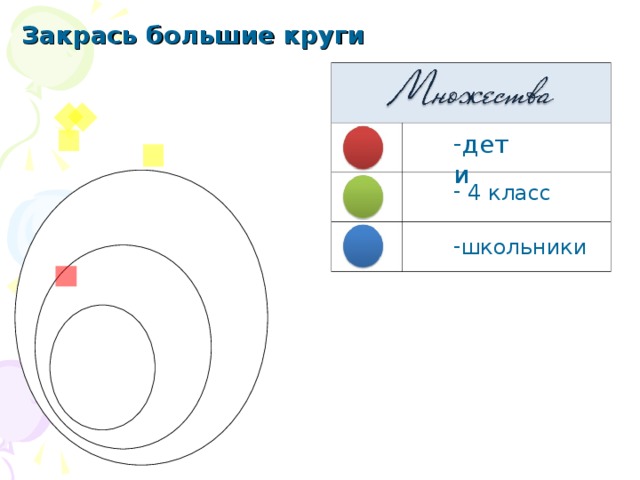 Закрась большие круги

| Множества |  |
|---|---|
|  | -дети |
|  | - 4 класс |
|  | -школьники |